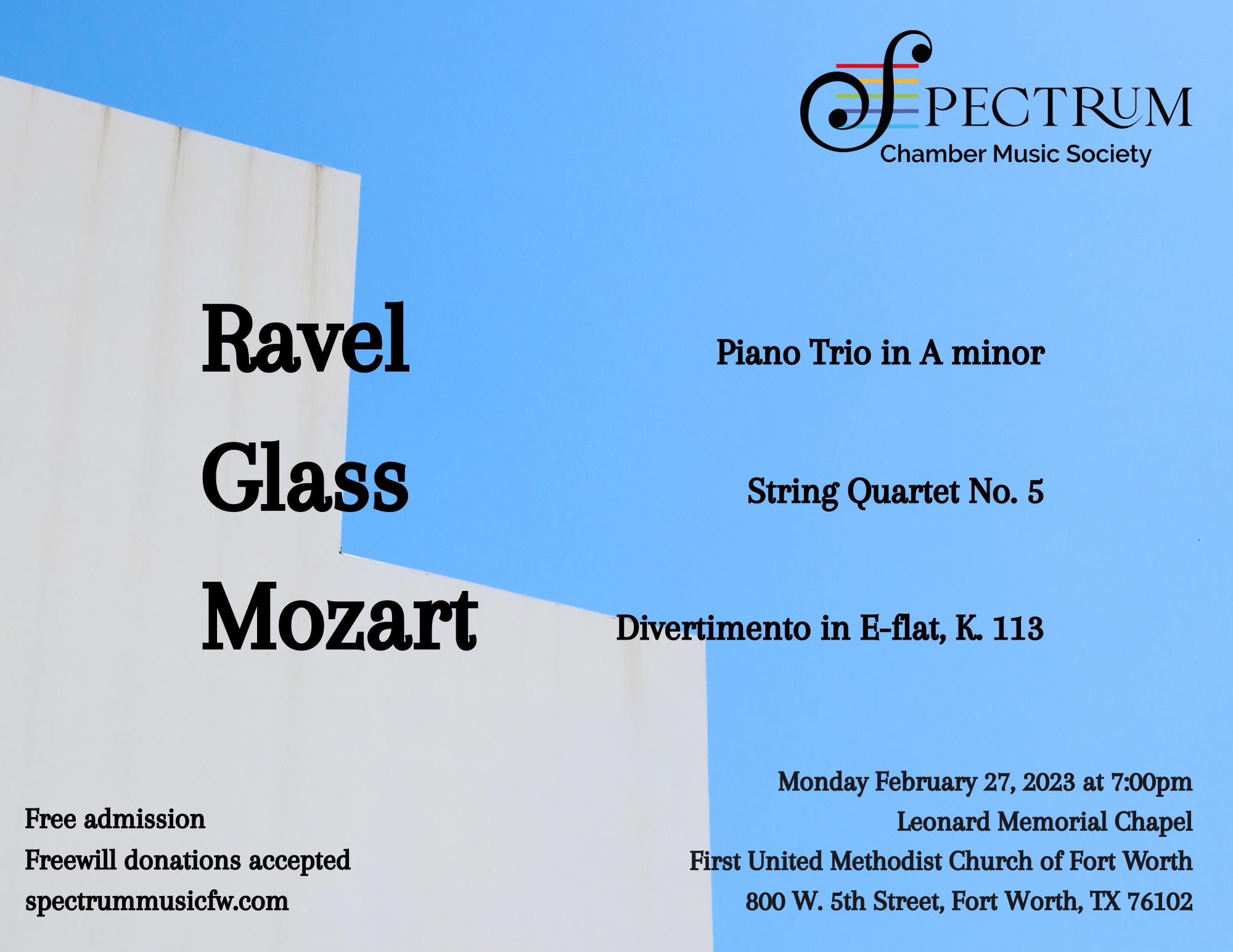 SPECTRUM
Chamber Music Society

Ravel

Piano Trio in A minor

Glass

String Quartet No. 5

Mozart

Divertimento in E-flat, K. 113

Free admission
Freewill donations accepted
spectrummusicfw.com

Monday February 27, 2023 at 7:00pm
Leonard Memorial Chapel
First United Methodist Church of Fort Worth
800 W. 5th Street, Fort Worth, TX 76102